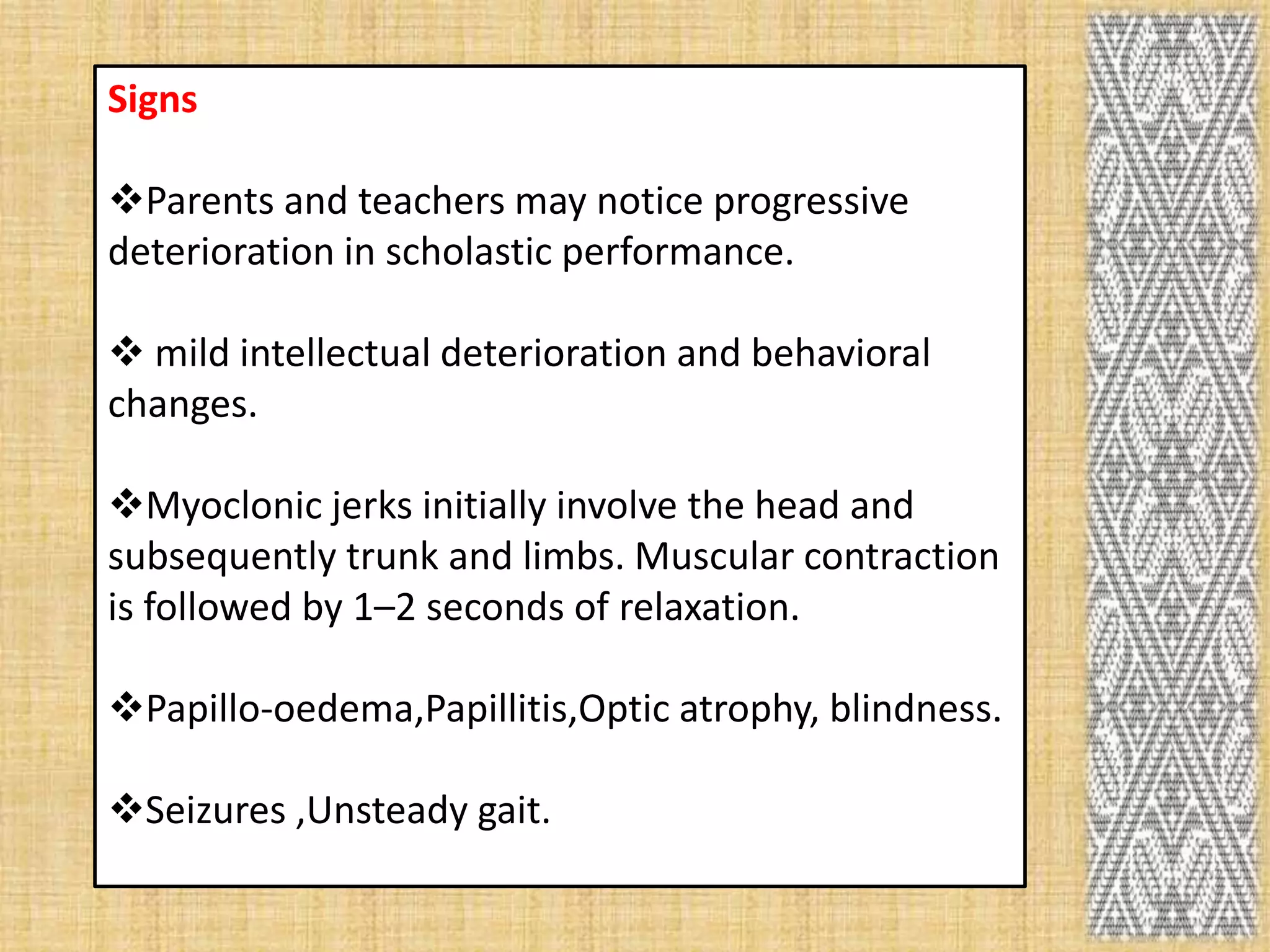 Signs

❖Parents and teachers may notice progressive deterioration in scholastic performance.

❖ mild intellectual deterioration and behavioral changes.

❖Myoclonic jerks initially involve the head and subsequently trunk and limbs. Muscular contraction is followed by 1–2 seconds of relaxation.

❖Papillo-oedema,Papillitis,Optic atrophy, blindness.

❖Seizures ,Unsteady gait.